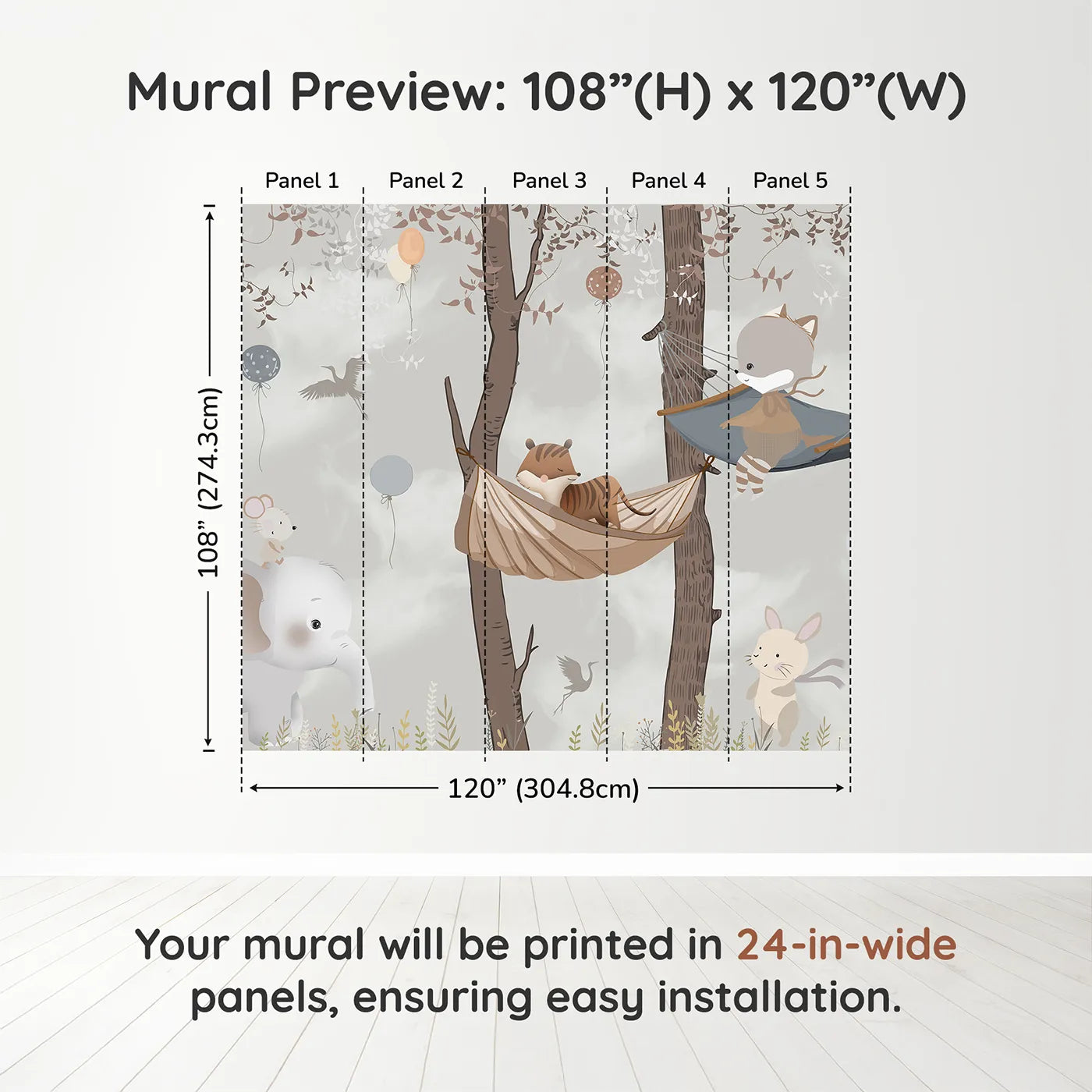 Mural Preview: 108”(H) x 120”(W)

Panel 1
Panel 2
Panel 3
Panel 4
Panel 5

108” (274.3cm)

120” (304.8cm)

Your mural will be printed in 24-in-wide panels, ensuring easy installation.